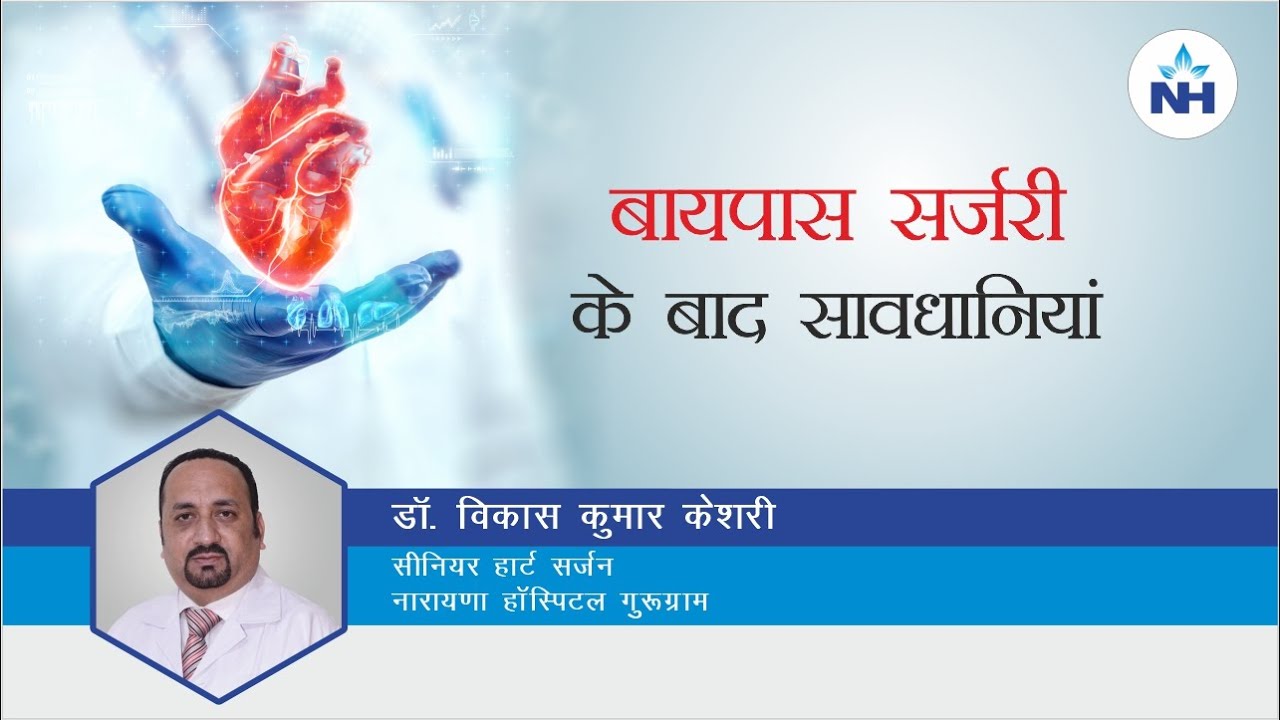 NH

बायपास सर्जरी
के बाद सावधानियां

डॉ. विकास कुमार केशरी
सीनियर हार्ट सर्जन
नारायणा हॉस्पिटल गुरूग्राम